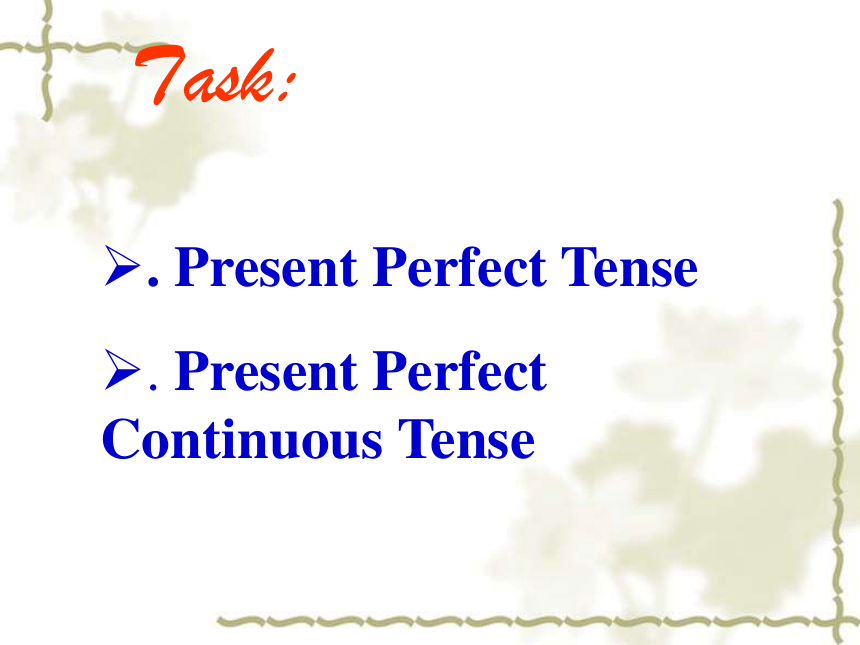 Task:

➢. Present Perfect Tense

➢. Present Perfect Continuous Tense